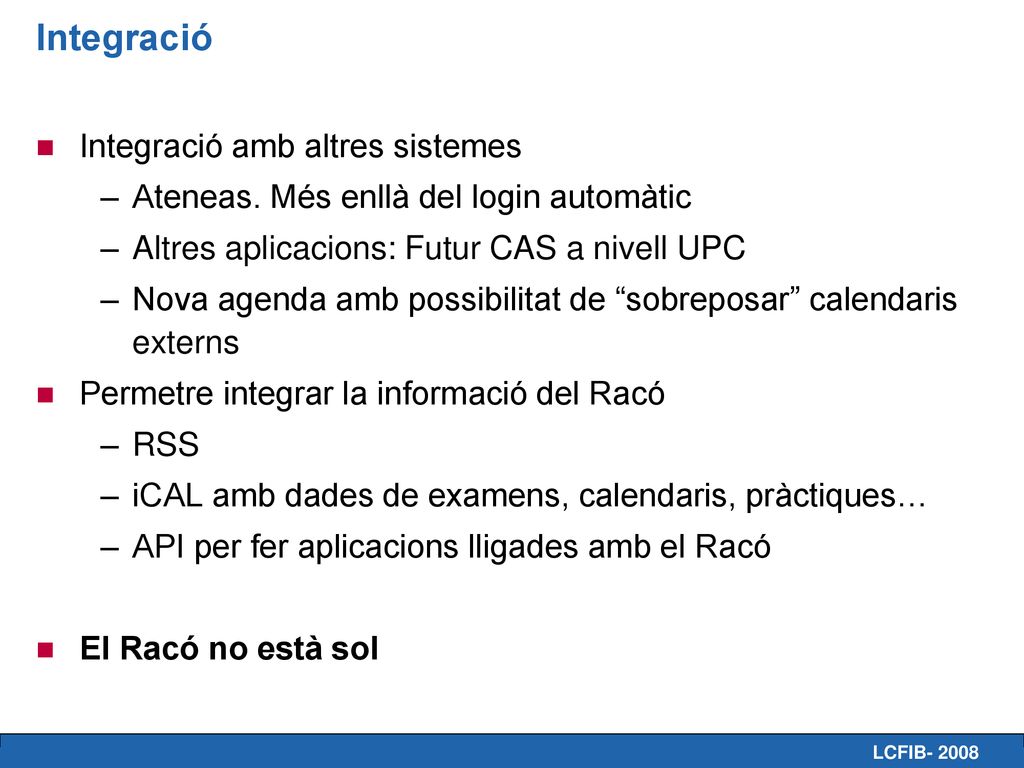 Integració

- Integració amb altres sistemes
  – Ateneas. Més enllà del login automàtic
  – Altres aplicacions: Futur CAS a nivell UPC
  – Nova agenda amb possibilitat de “sobreposar” calendaris externs
- Permetre integrar la informació del Racó
  – RSS
  – iCAL amb dades de examens, calendaris, pràctiques…
  – API per fer aplicacions lligades amb el Racó

- El Racó no està sol

LCFIB- 2008